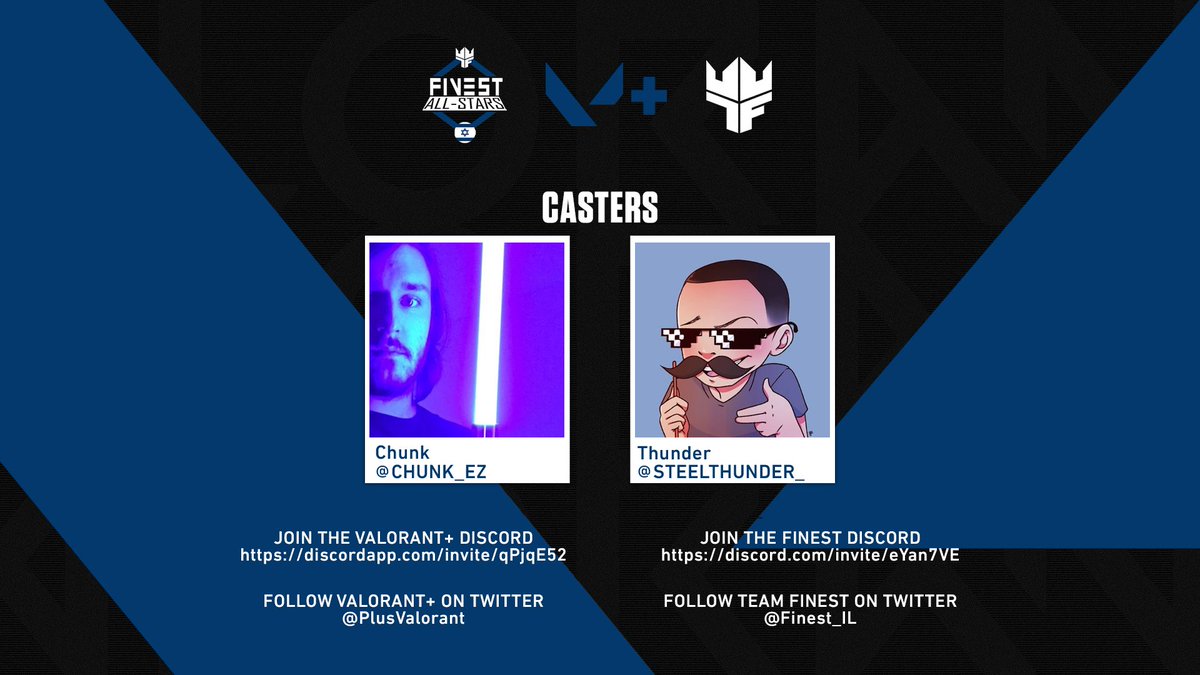 FINEST ALL-STARS

CASTERS

Chunk
@CHUNK_EZ

Thunder
@STEELTHUNDER_

JOIN THE VALORANT+ DISCORD
https://discordapp.com/invite/qPjqE52

FOLLOW VALORANT+ ON TWITTER
@PlusValorant

JOIN THE FINEST DISCORD
https://discord.com/invite/eYan7VE

FOLLOW TEAM FINEST ON TWITTER
@Finest_IL